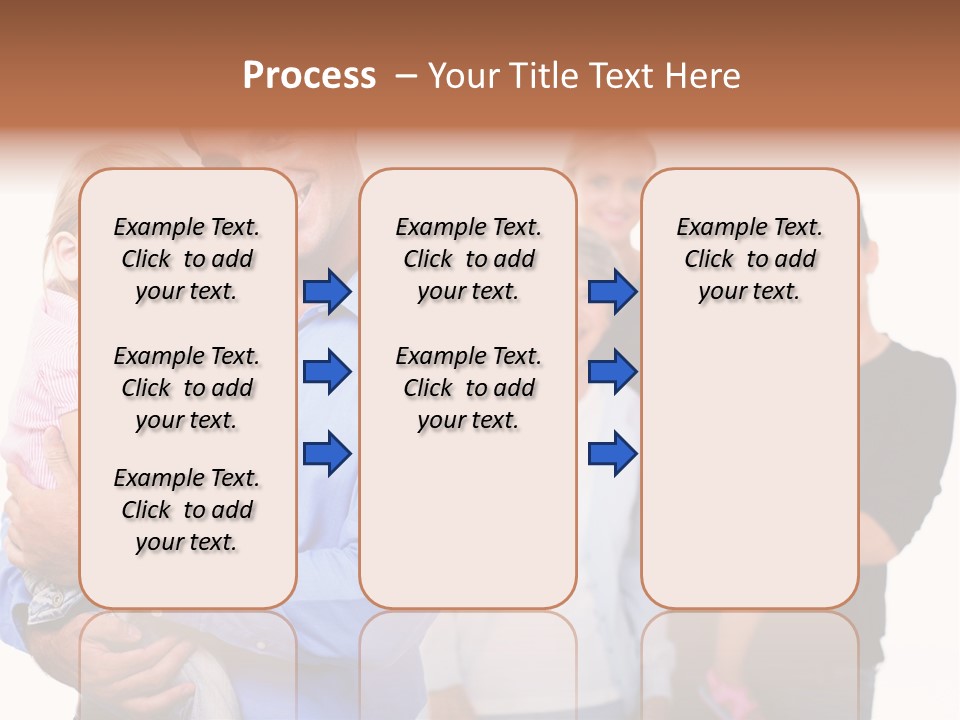 Process – Your Title Text Here

Example Text. Click to add your text.

Example Text. Click to add your text.

Example Text. Click to add your text.

Example Text. Click to add your text.

Example Text. Click to add your text.

Example Text. Click to add your text.